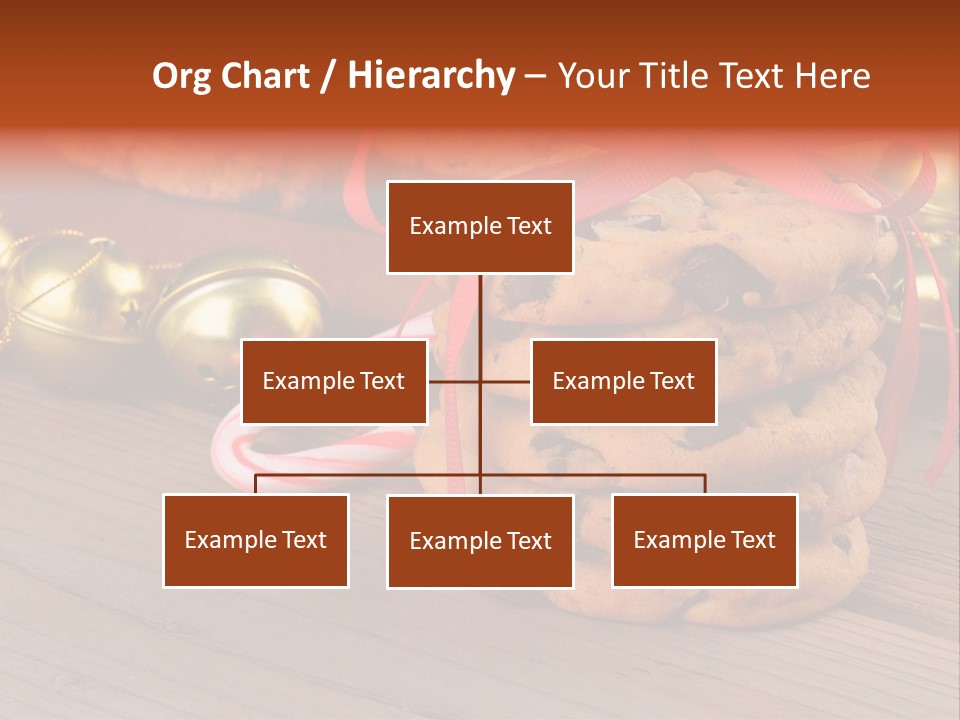 Org Chart / Hierarchy – Your Title Text Here

Example Text

Example Text

Example Text

Example Text

Example Text

Example Text